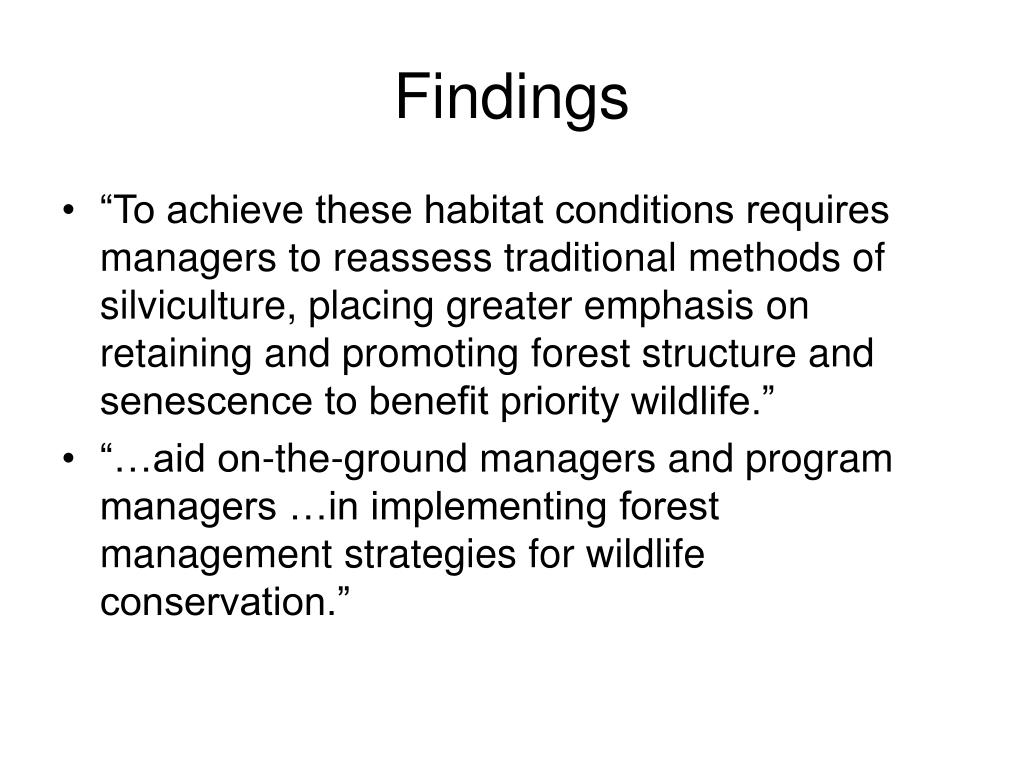 Findings

• “To achieve these habitat conditions requires managers to reassess traditional methods of silviculture, placing greater emphasis on retaining and promoting forest structure and senescence to benefit priority wildlife.”
• “…aid on-the-ground managers and program managers …in implementing forest management strategies for wildlife conservation.”